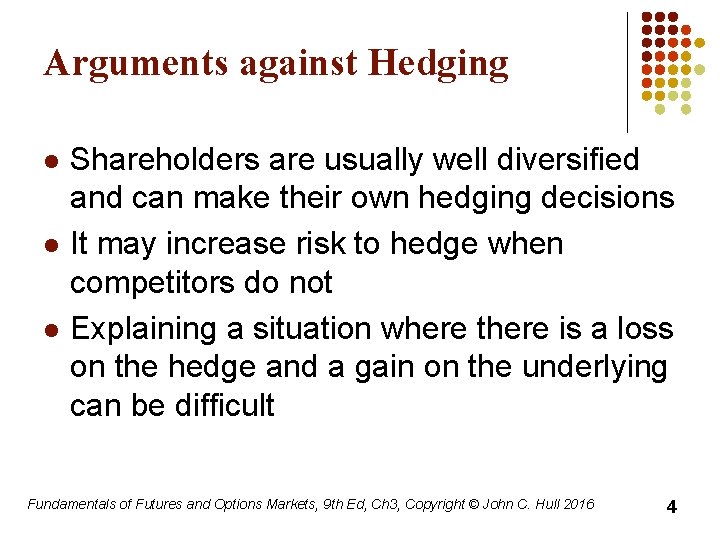 Arguments against Hedging

- Shareholders are usually well diversified and can make their own hedging decisions
- It may increase risk to hedge when competitors do not
- Explaining a situation where there is a loss on the hedge and a gain on the underlying can be difficult

Fundamentals of Futures and Options Markets, 9th Ed, Ch3, Copyright © John C. Hull 2016

4